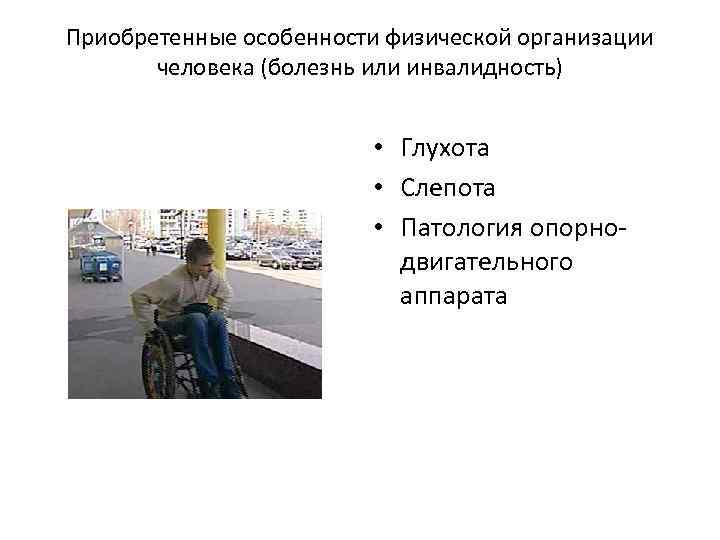 Приобретенные особенности физической организации человека (болезнь или инвалидность)

• Глухота
• Слепота
• Патология опорно-двигательного аппарата